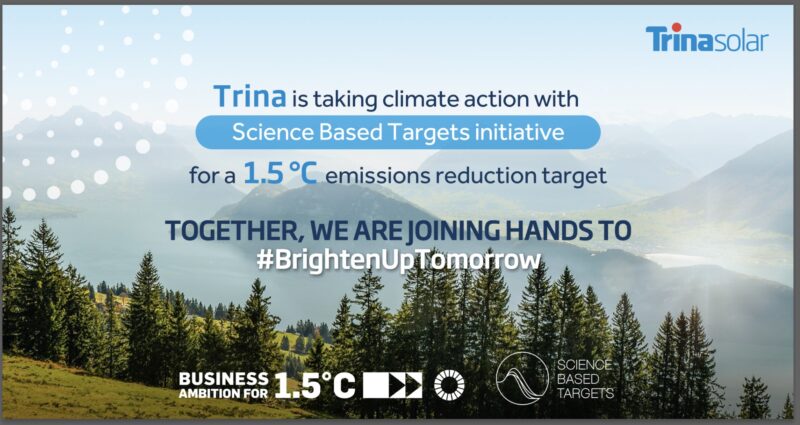 Trinasolar

Trina is taking climate action with

Science Based Targets initiative

for a 1.5 °C emissions reduction target

TOGETHER, WE ARE JOINING HANDS TO
#BrightenUpTomorrow

BUSINESS AMBITION FOR 1.5°C

SCIENCE BASED TARGETS